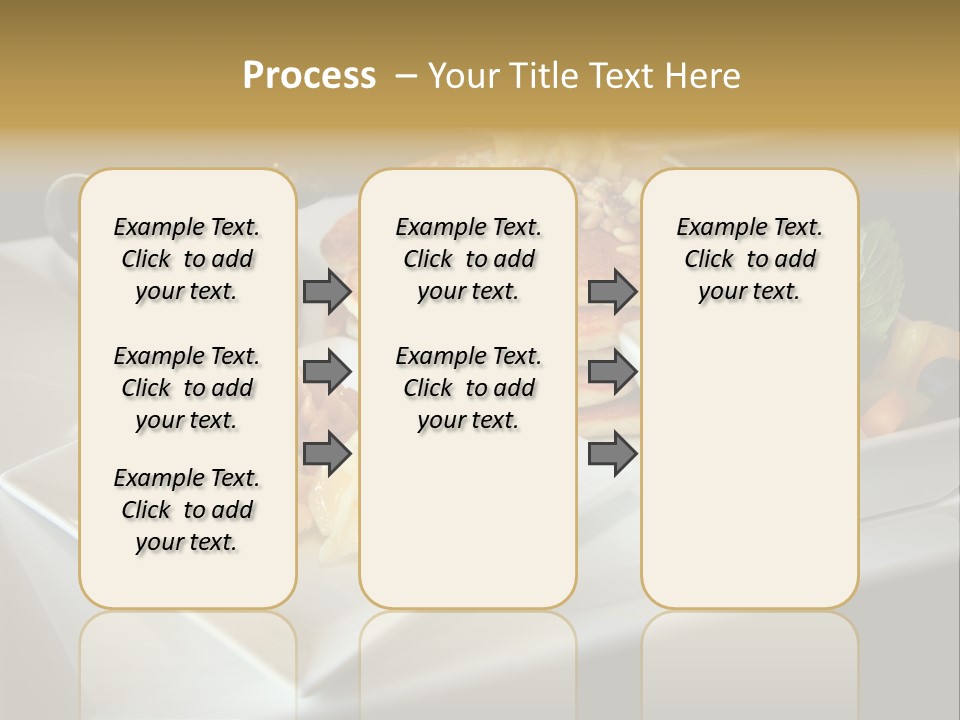 Process – Your Title Text Here

Example Text. Click to add your text.

Example Text. Click to add your text.

Example Text. Click to add your text.

Example Text. Click to add your text.

Example Text. Click to add your text.

Example Text. Click to add your text.